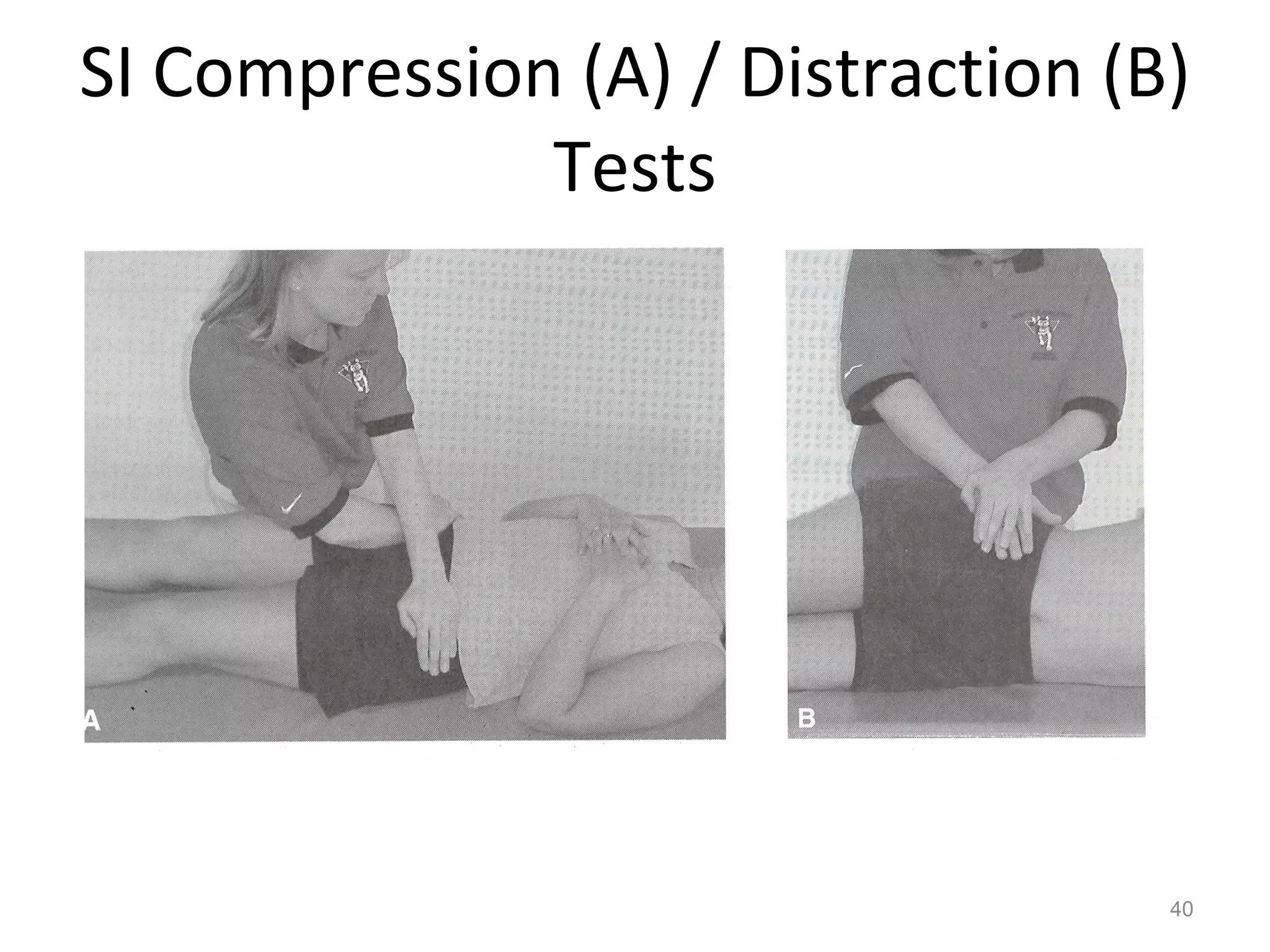 SI Compression (A) / Distraction (B) Tests

A

B

40